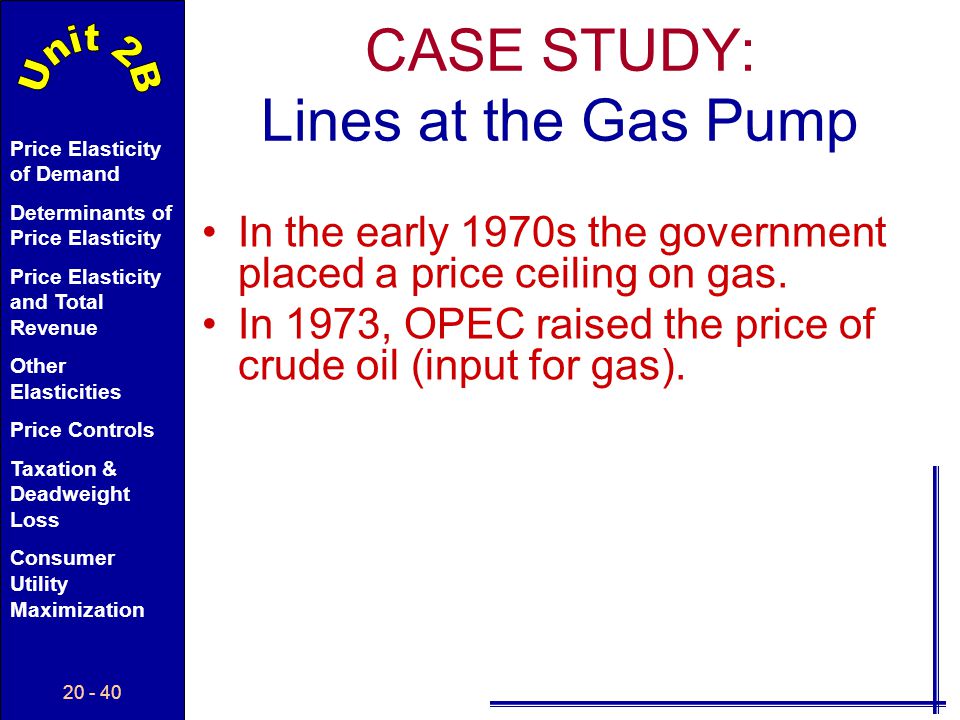 Unit 2B

Price Elasticity of Demand

Determinants of Price Elasticity

Price Elasticity and Total Revenue

Other Elasticities

Price Controls

Taxation & Deadweight Loss

Consumer Utility Maximization

20 - 40

CASE STUDY:
Lines at the Gas Pump

• In the early 1970s the government placed a price ceiling on gas.
• In 1973, OPEC raised the price of crude oil (input for gas).